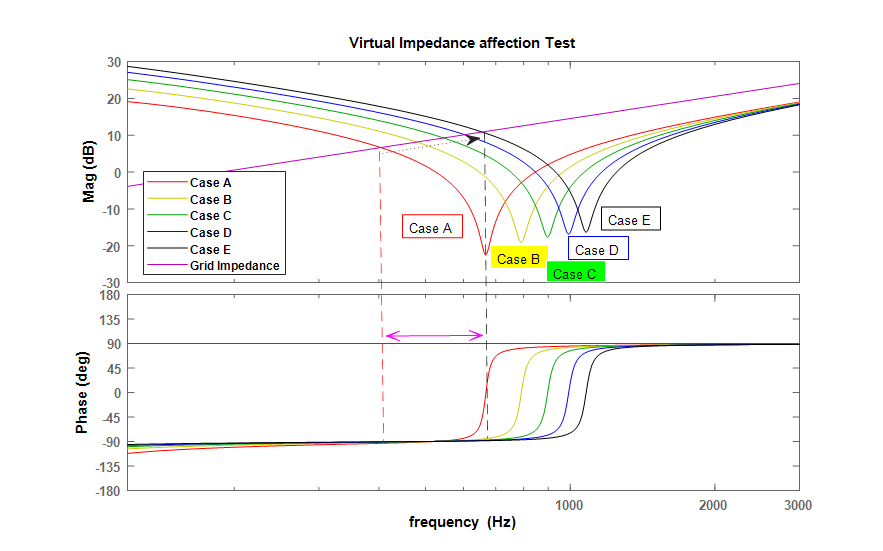 Virtual Impedance affection Test

Mag (dB)

30
20
10
0
-10
-20
-30

Case A
Case B
Case C
Case D
Case E
Grid Impedance

Case A
Case B
Case C
Case D
Case E

Phase (deg)

180
135
90
45
0
-45
-90
-135
-180

1000
2000
3000

frequency (Hz)